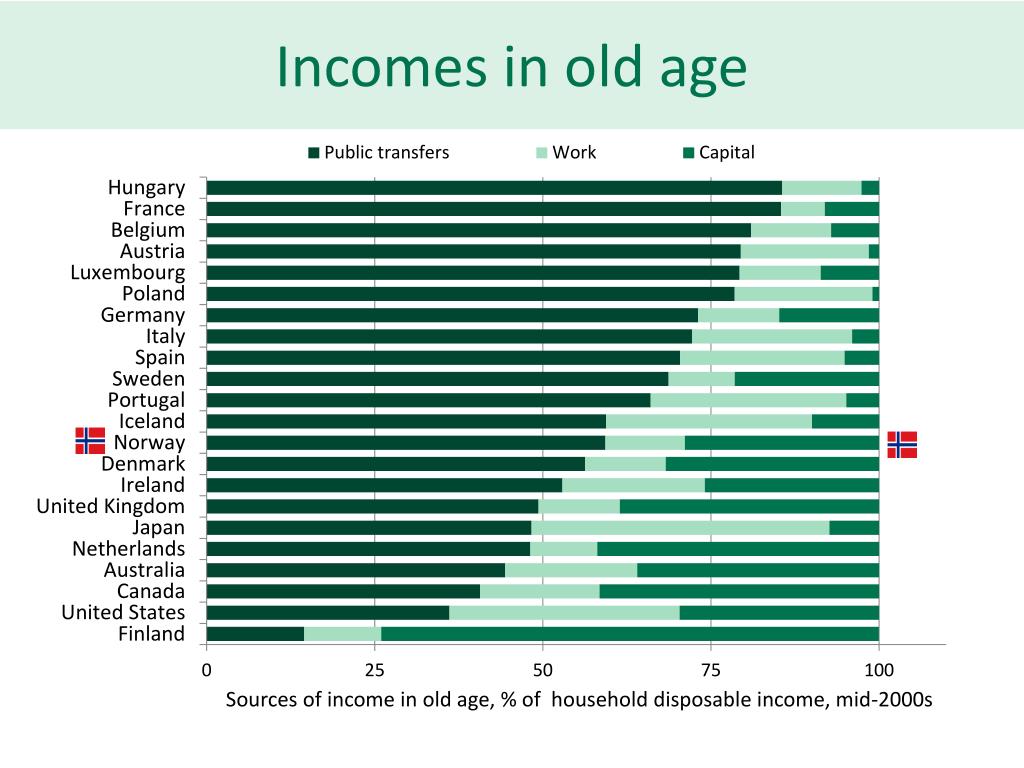 Incomes in old age

Public transfers
Work
Capital

Hungary
France
Belgium
Austria
Luxembourg
Poland
Germany
Italy
Spain
Sweden
Portugal
Iceland
Norway
Denmark
Ireland
United Kingdom
Japan
Netherlands
Australia
Canada
United States
Finland

0
25
50
75
100

Sources of income in old age, % of household disposable income, mid-2000s